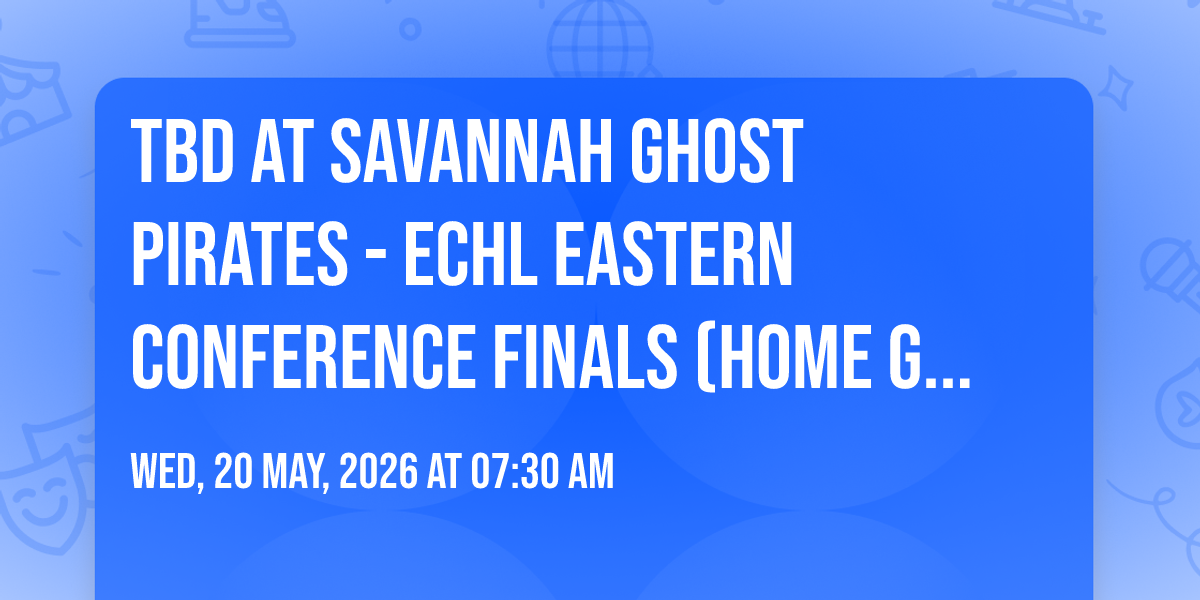 TBD AT SAVANNAH GHOST PIRATES - ECHL EASTERN CONFERENCE FINALS (HOME G...

WED, 20 MAY, 2026 AT 07:30 AM